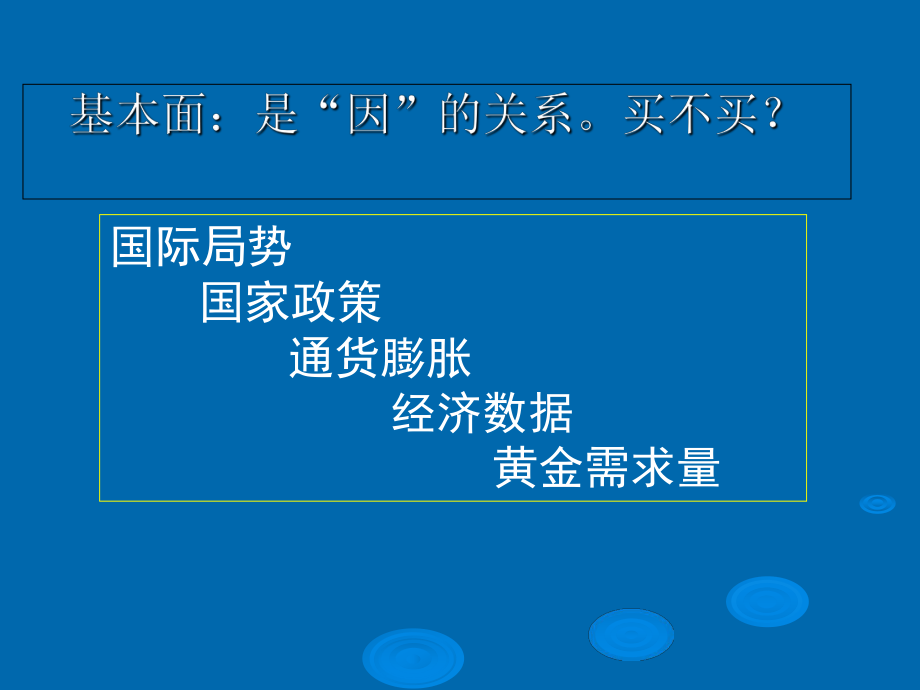 基本面：是“因”的关系。买不买？

国际局势

国家政策

通货膨胀

经济数据

黄金需求量